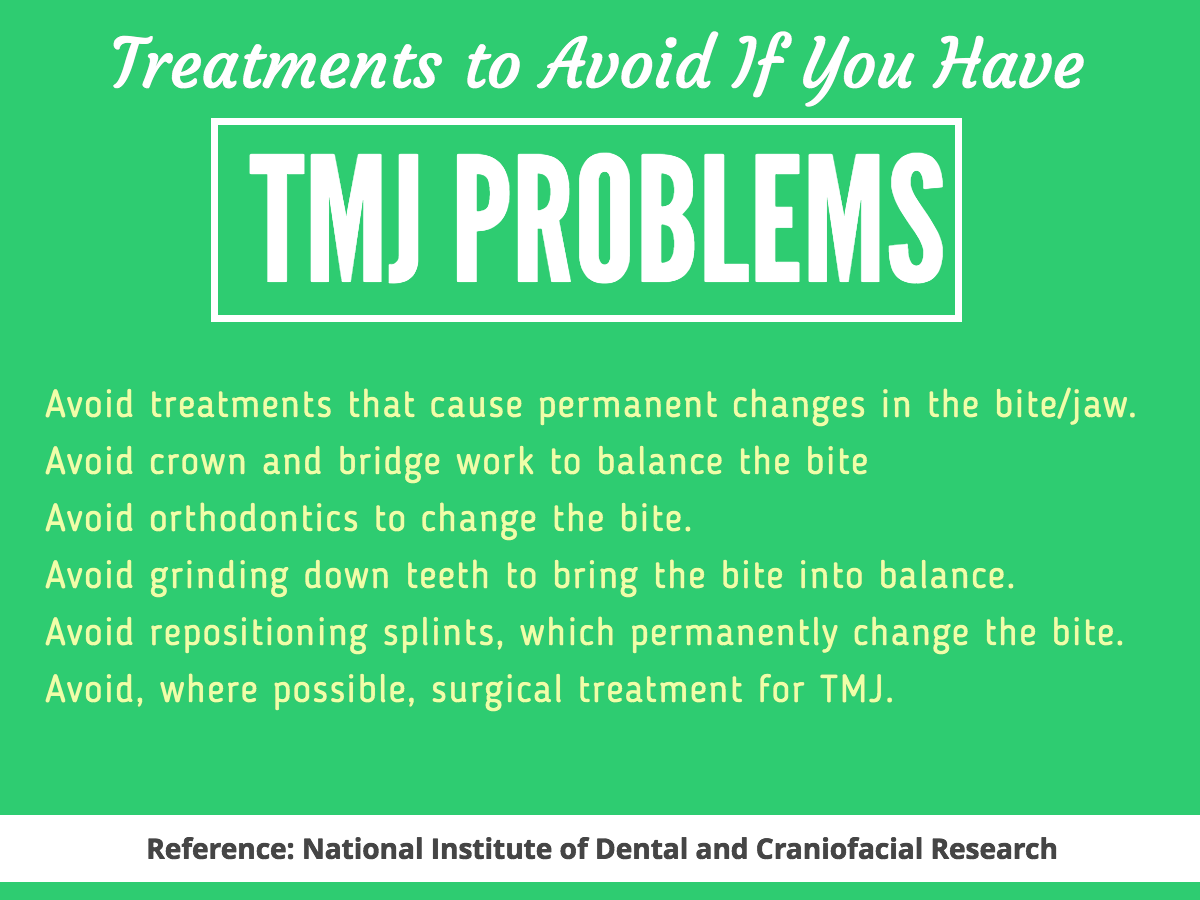 Treatments to Avoid If You Have

TMJ PROBLEMS

Avoid treatments that cause permanent changes in the bite/jaw.
Avoid crown and bridge work to balance the bite
Avoid orthodontics to change the bite.
Avoid grinding down teeth to bring the bite into balance.
Avoid repositioning splints, which permanently change the bite.
Avoid, where possible, surgical treatment for TMJ.

Reference: National Institute of Dental and Craniofacial Research